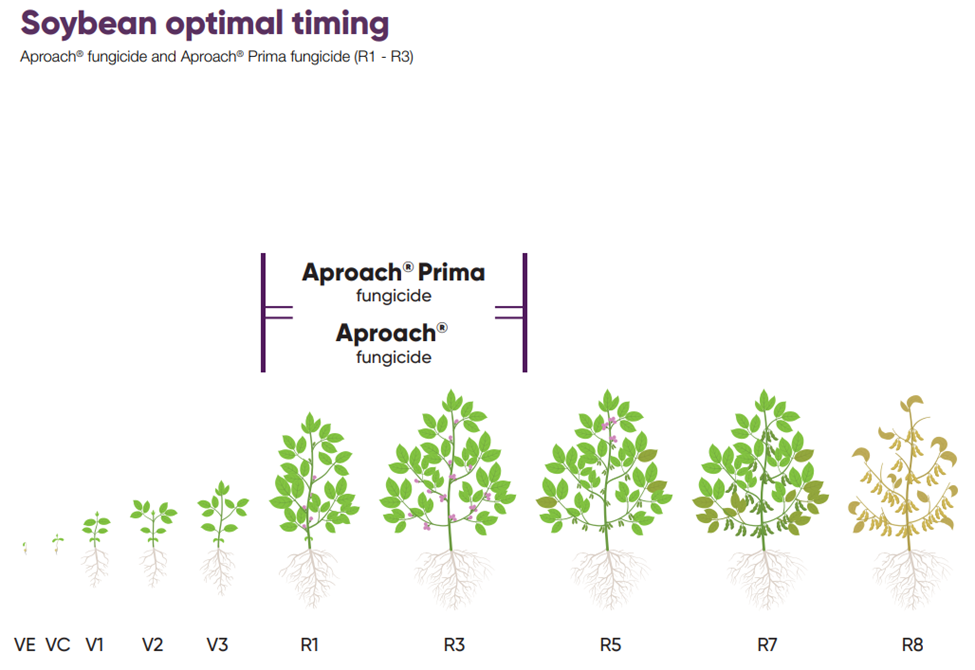 Soybean optimal timing

Aproach® fungicide and Aproach® Prima fungicide (R1 - R3)

Aproach® Prima
fungicide

Aproach®
fungicide

VE VC V1 V2 V3 R1 R3 R5 R7 R8